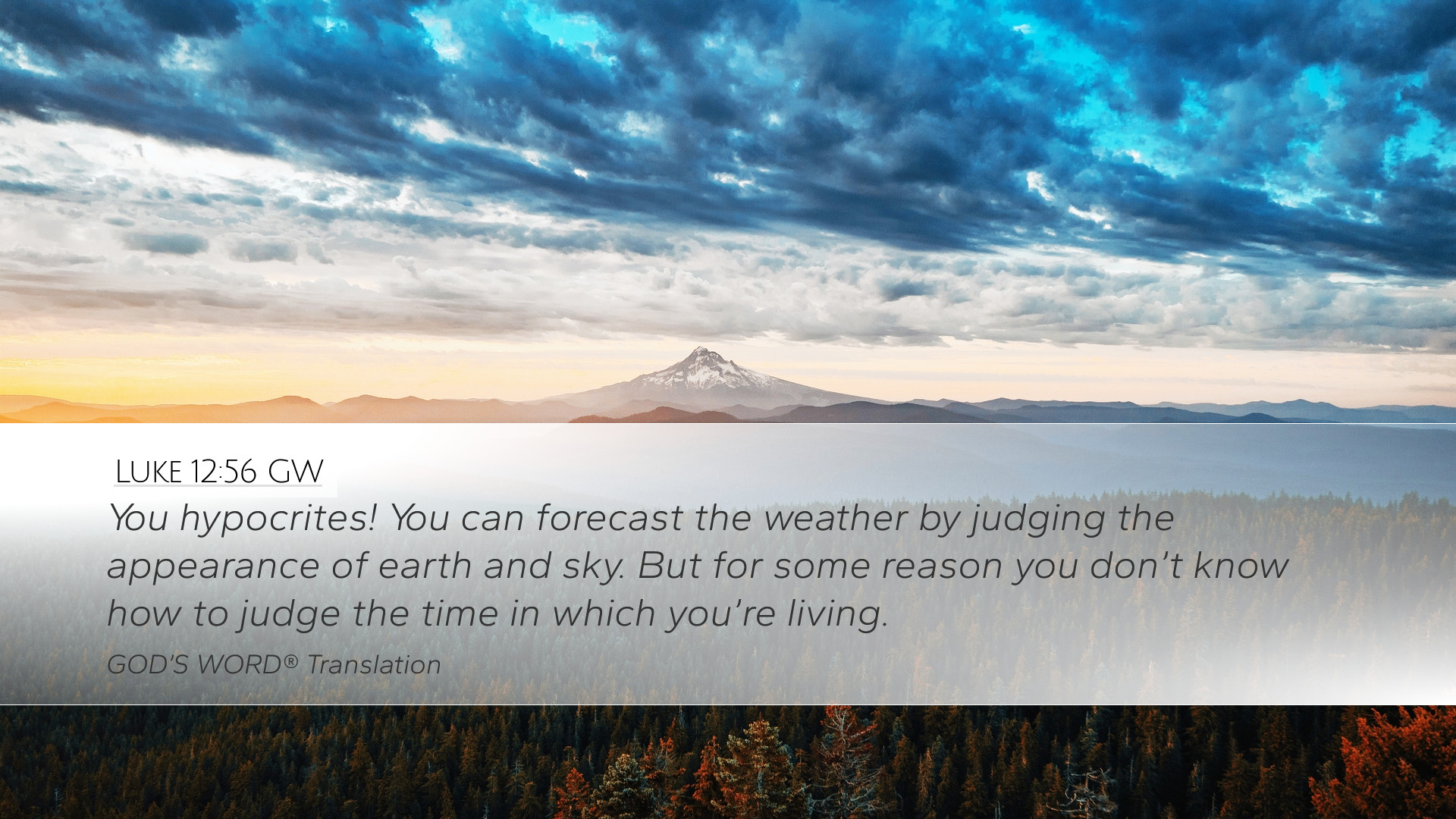 LUKE 12:56 GW

You hypocrites! You can forecast the weather by judging the appearance of earth and sky. But for some reason you don’t know how to judge the time in which you’re living.

GOD’S WORD® Translation